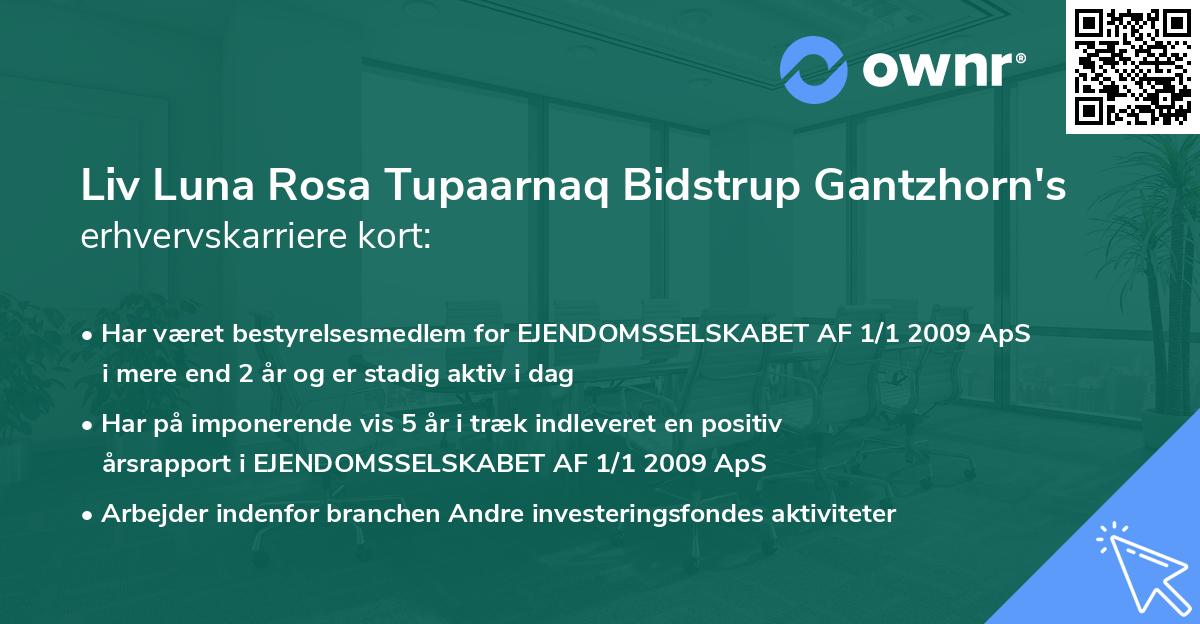 ownr®

Liv Luna Rosa Tupaarnaq Bidstrup Gantzhorn's erhvervskarriere kort:

• Har været bestyrelsesmedlem for EJENDOMSSELSKABET AF 1/1 2009 ApS i mere end 2 år og er stadig aktiv i dag

• Har på imponerende vis 5 år i træk indleveret en positiv årsrapport i EJENDOMSSELSKABET AF 1/1 2009 ApS

• Arbejder indenfor branchen Andre investeringsfondes aktiviteter